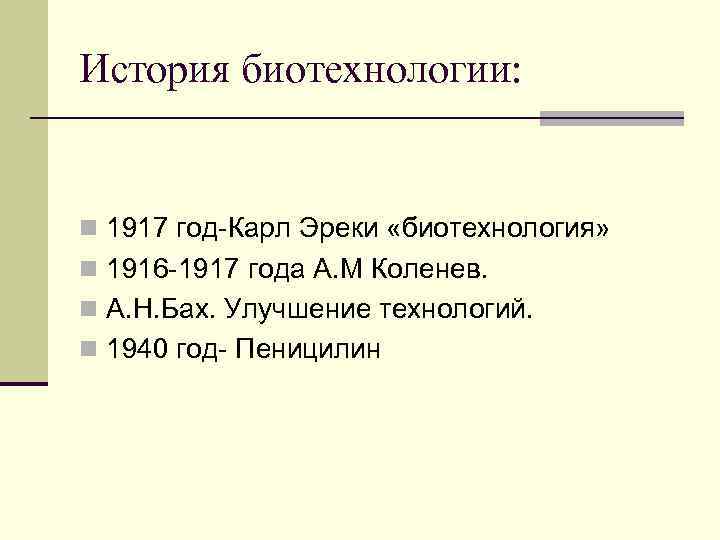 История биотехнологии:

1917 год-Карл Эреки «биотехнология»
1916-1917 года А.М Коленев.
А.Н.Бах. Улучшение технологий.
1940 год- Пеницилин